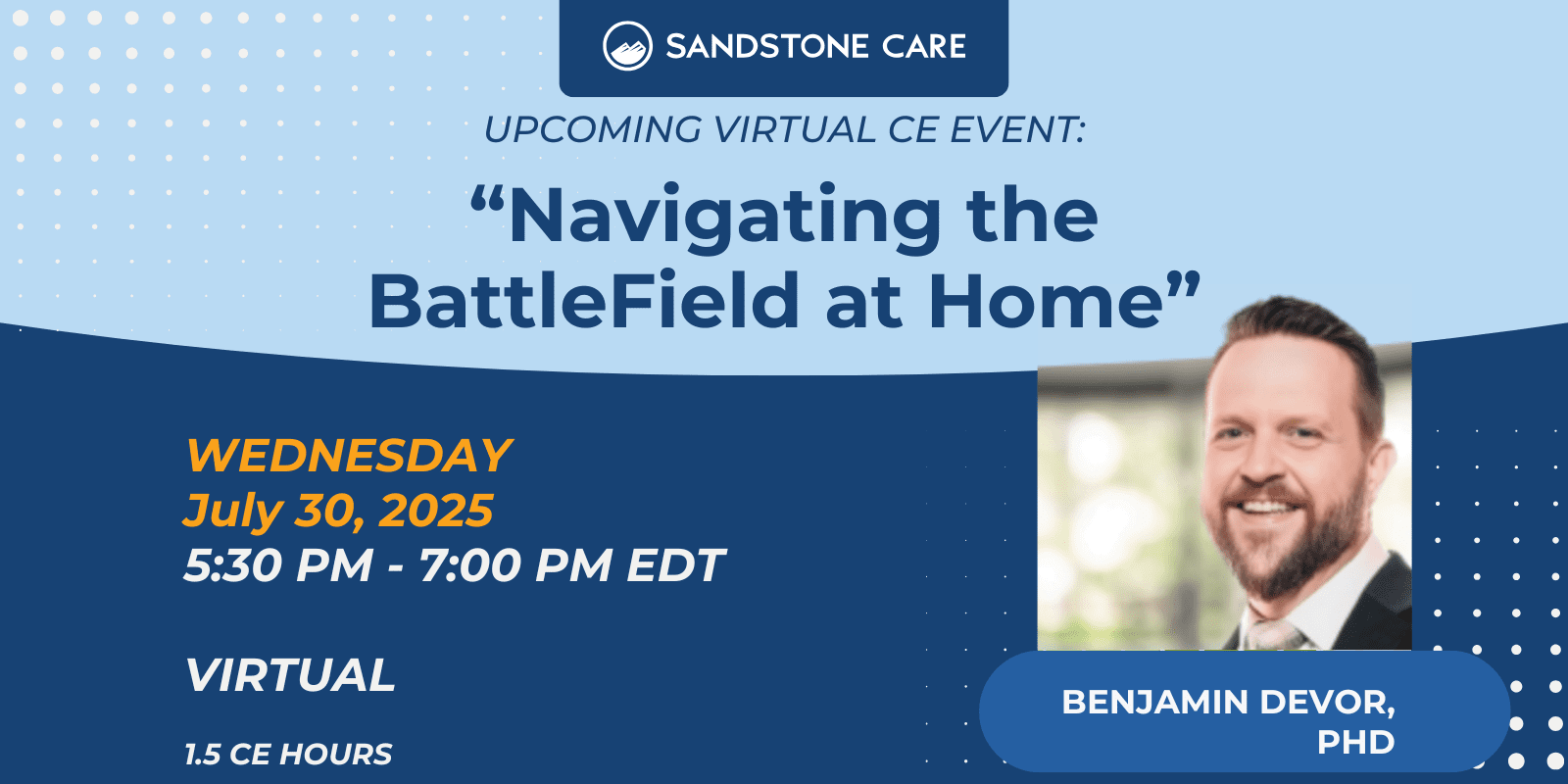 SANDSTONE CARE

UPCOMING VIRTUAL CE EVENT:

“Navigating the BattleField at Home”

WEDNESDAY
July 30, 2025
5:30 PM - 7:00 PM EDT

VIRTUAL

1.5 CE HOURS

BENJAMIN DEVOR, PHD